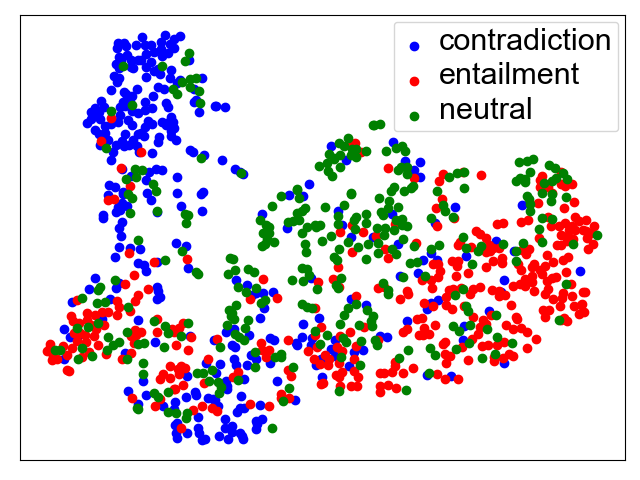 contradiction
entailment
neutral